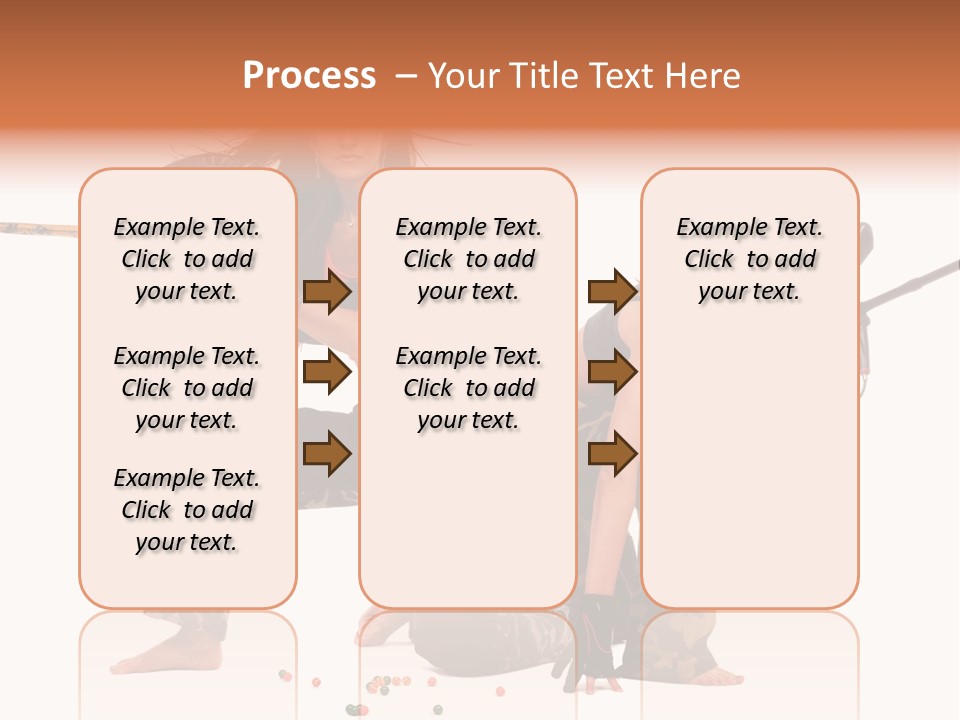 Process – Your Title Text Here

Example Text. Click to add your text.

Example Text. Click to add your text.

Example Text. Click to add your text.

Example Text. Click to add your text.

Example Text. Click to add your text.

Example Text. Click to add your text.